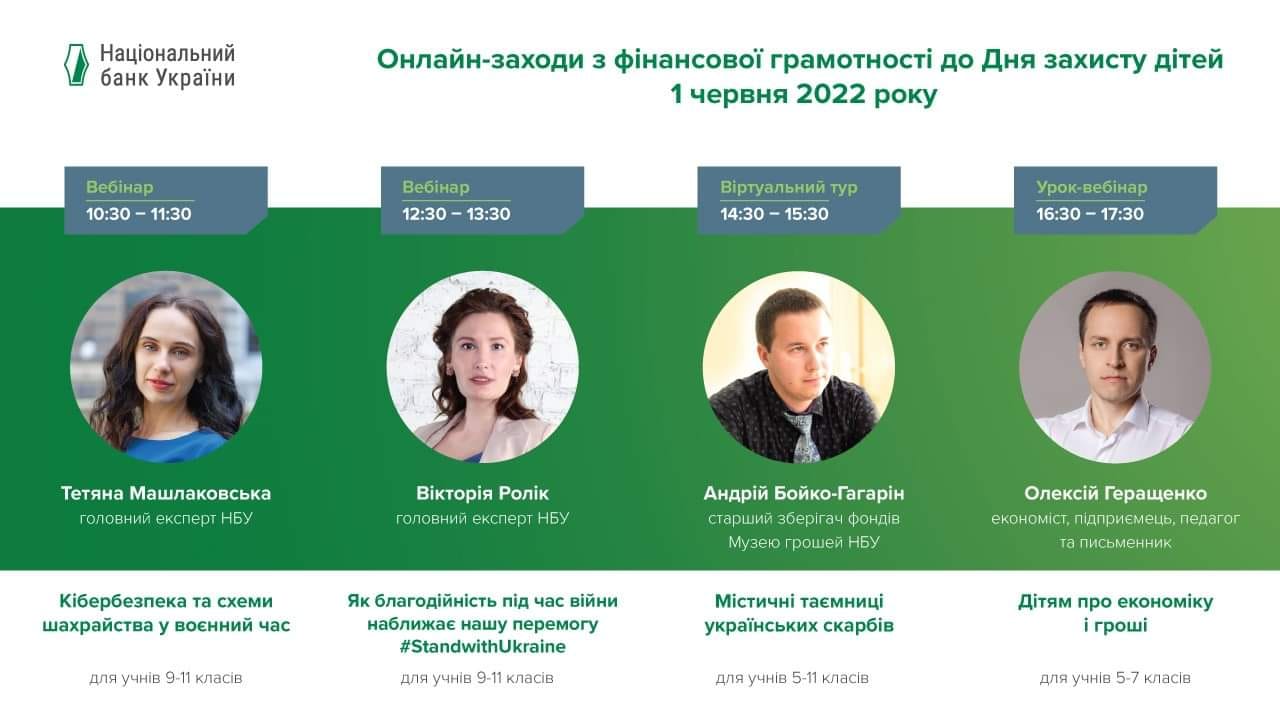 Національний банк України

Онлайн-заходи з фінансової грамотності до Дня захисту дітей
1 червня 2022 року

Вебінар
10:30 – 11:30

Тетяна Машлаковська
головний експерт НБУ

Кібербезпека та схеми шахрайства у воєнний час

для учнів 9-11 класів

Вебінар
12:30 – 13:30

Вікторія Ролік
головний експерт НБУ

Як благодійність під час війни наближає нашу перемогу #StandwithUkraine

для учнів 9-11 класів

Віртуальний тур
14:30 – 15:30

Андрій Бойко-Гагарін
старший зберігач фондів Музею грошей НБУ

Містичні таємниці українських скарбів

для учнів 5-11 класів

Урок-вебінар
16:30 – 17:30

Олексій Геращенко
економіст, підприємець, педагог та письменник

Дітям про економіку і гроші

для учнів 5-7 класів